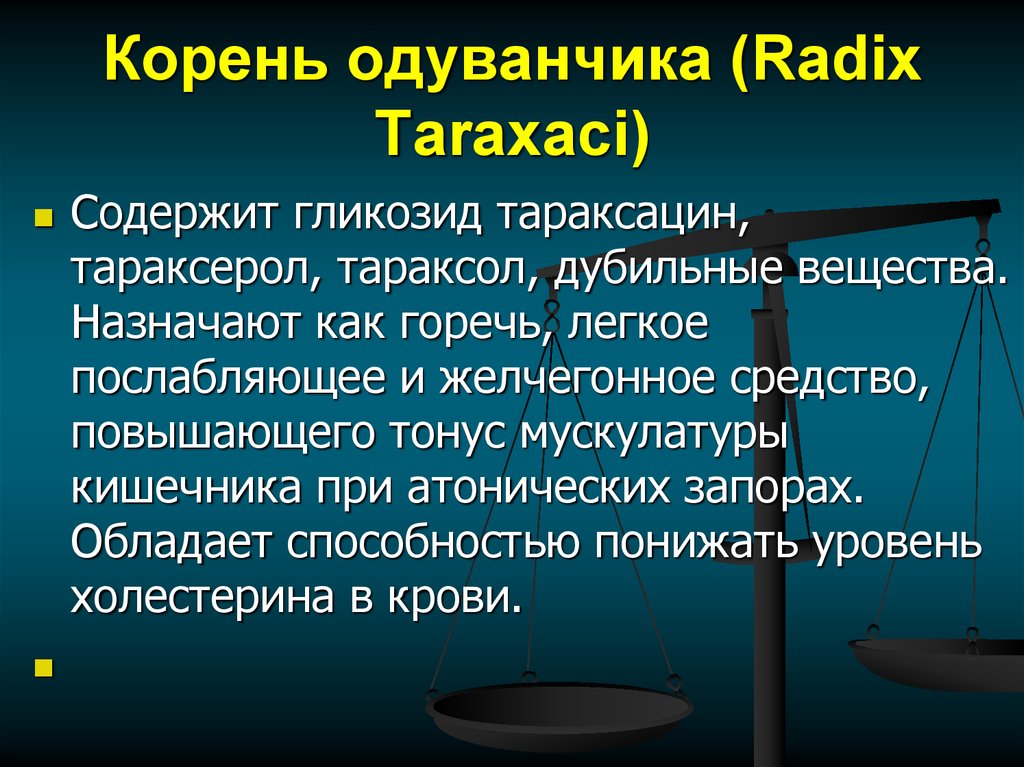 Корень одуванчика (Radix Taraxaci)

Содержит гликозид тараксацин, тараксерол, тараксол, дубильные вещества. Назначают как горечь, легкое послабляющее и желчегонное средство, повышающего тонус мускулатуры кишечника при атонических запорах. Обладает способностью понижать уровень холестерина в крови.